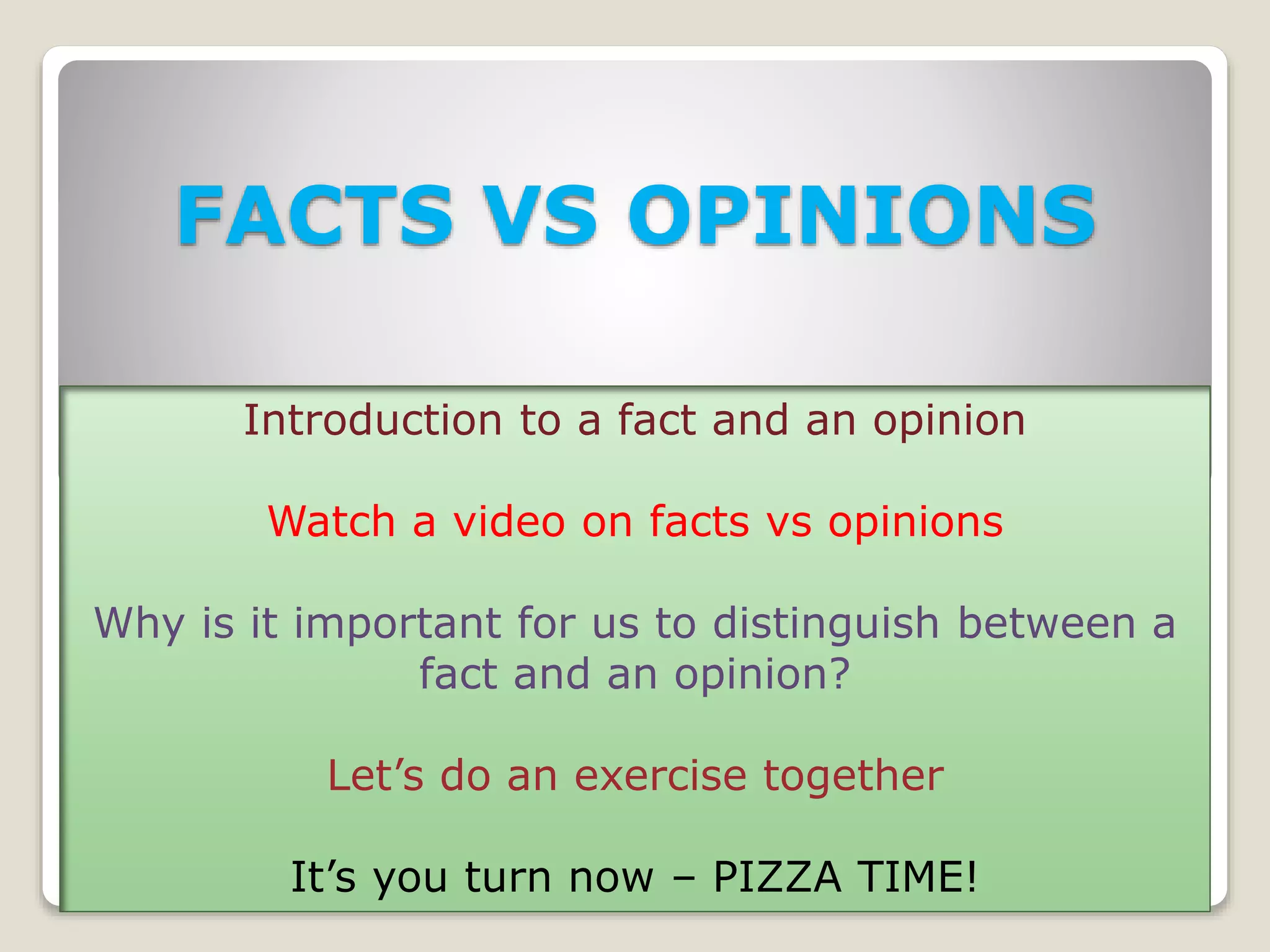 FACTS VS OPINIONS

Introduction to a fact and an opinion

Watch a video on facts vs opinions

Why is it important for us to distinguish between a fact and an opinion?

Let’s do an exercise together

It’s you turn now – PIZZA TIME!